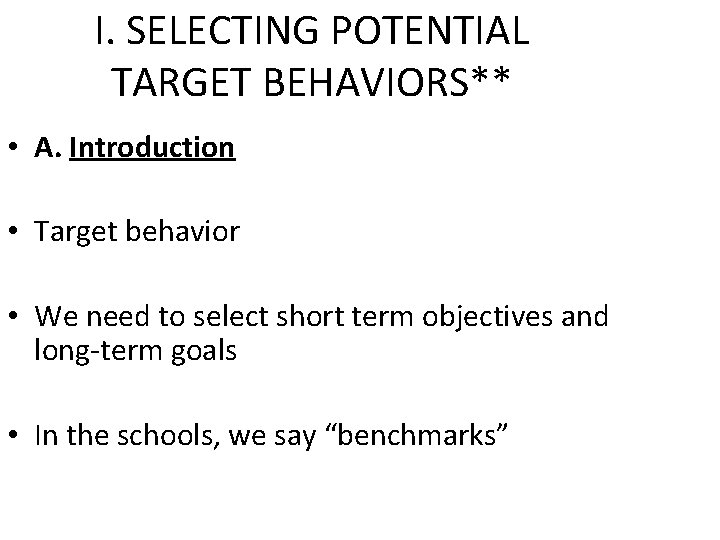 I. SELECTING POTENTIAL TARGET BEHAVIORS**

• A. Introduction

• Target behavior

• We need to select short term objectives and long-term goals

• In the schools, we say “benchmarks”